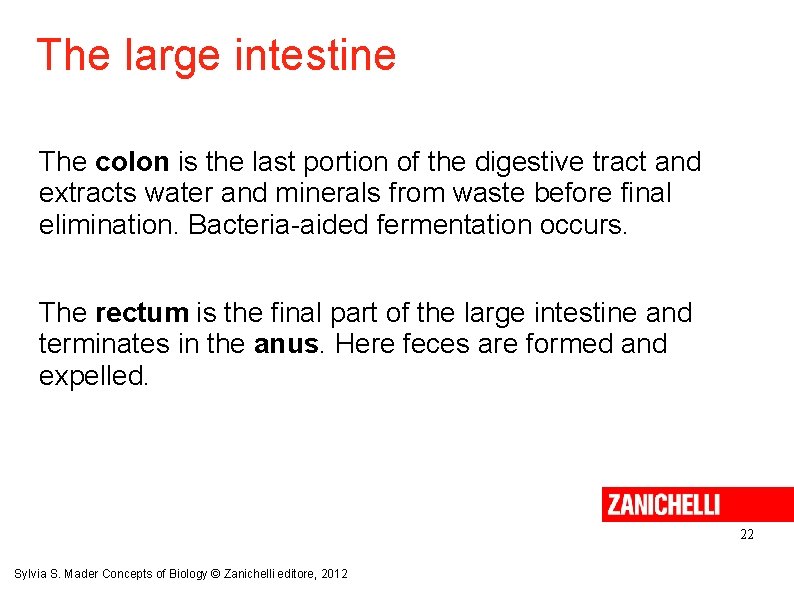 The large intestine

The colon is the last portion of the digestive tract and extracts water and minerals from waste before final elimination. Bacteria-aided fermentation occurs.

The rectum is the final part of the large intestine and terminates in the anus. Here feces are formed and expelled.

ZANICHELLI

22

Sylvia S. Mader Concepts of Biology © Zanichelli editore, 2012